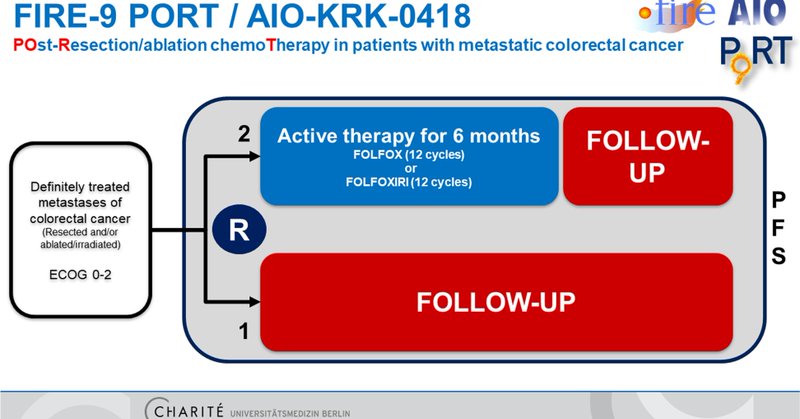 FIRE-9 PORT / AIO-KRK-0418

POst-Resection/ablation chemoTherapy in patients with metastatic colorectal cancer

fire AIO

PORT

Definitely treated metastases of colorectal cancer (Resected and/or ablated/irradiated)

ECOG 0-2

R

2

Active therapy for 6 months
FOLFOX (12 cycles)
or
FOLFOXIRI (12 cycles)

FOLLOW-UP

1

FOLLOW-UP

PFS

CHARITÉ UNIVERSITÄTSMEDIZIN BERLIN